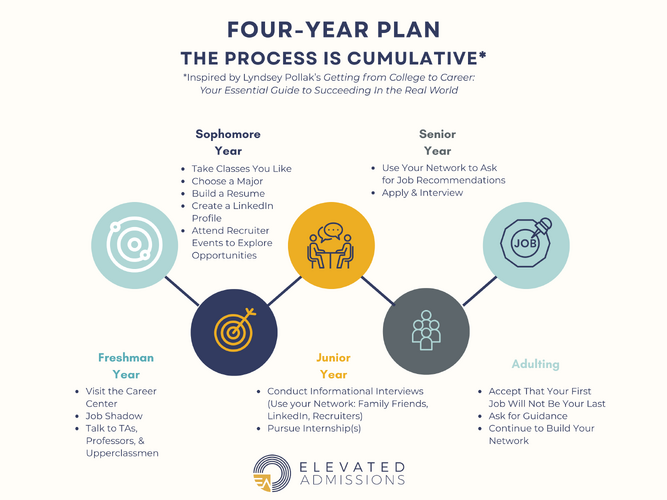 FOUR-YEAR PLAN
THE PROCESS IS CUMULATIVE*

*Inspired by Lyndsey Pollak's Getting from College to Career: Your Essential Guide to Succeeding In the Real World

Sophomore Year
- Take Classes You Like
- Choose a Major
- Build a Resume
- Create a LinkedIn Profile
- Attend Recruiter Events to Explore Opportunities

Senior Year
- Use Your Network to Ask for Job Recommendations
- Apply & Interview

JOB

Freshman Year
- Visit the Career Center
- Job Shadow
- Talk to TAs, Professors, & Upperclassmen

Junior Year
- Conduct Informational Interviews (Use your Network: Family Friends, LinkedIn, Recruiters)
- Pursue Internship(s)

Adulting
- Accept That Your First Job Will Not Be Your Last
- Ask for Guidance
- Continue to Build Your Network

ELEVATED ADMISSIONS